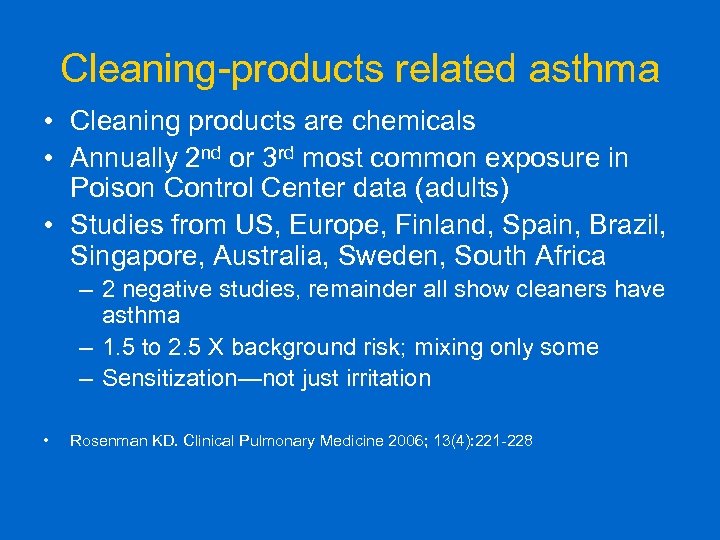 Cleaning-products related asthma

• Cleaning products are chemicals
• Annually 2$^{nd}$ or 3$^{rd}$ most common exposure in Poison Control Center data (adults)
• Studies from US, Europe, Finland, Spain, Brazil, Singapore, Australia, Sweden, South Africa
– 2 negative studies, remainder all show cleaners have asthma
– 1.5 to 2.5 X background risk; mixing only some
– Sensitization—not just irritation

• Rosenman KD. Clinical Pulmonary Medicine 2006; 13(4):221-228